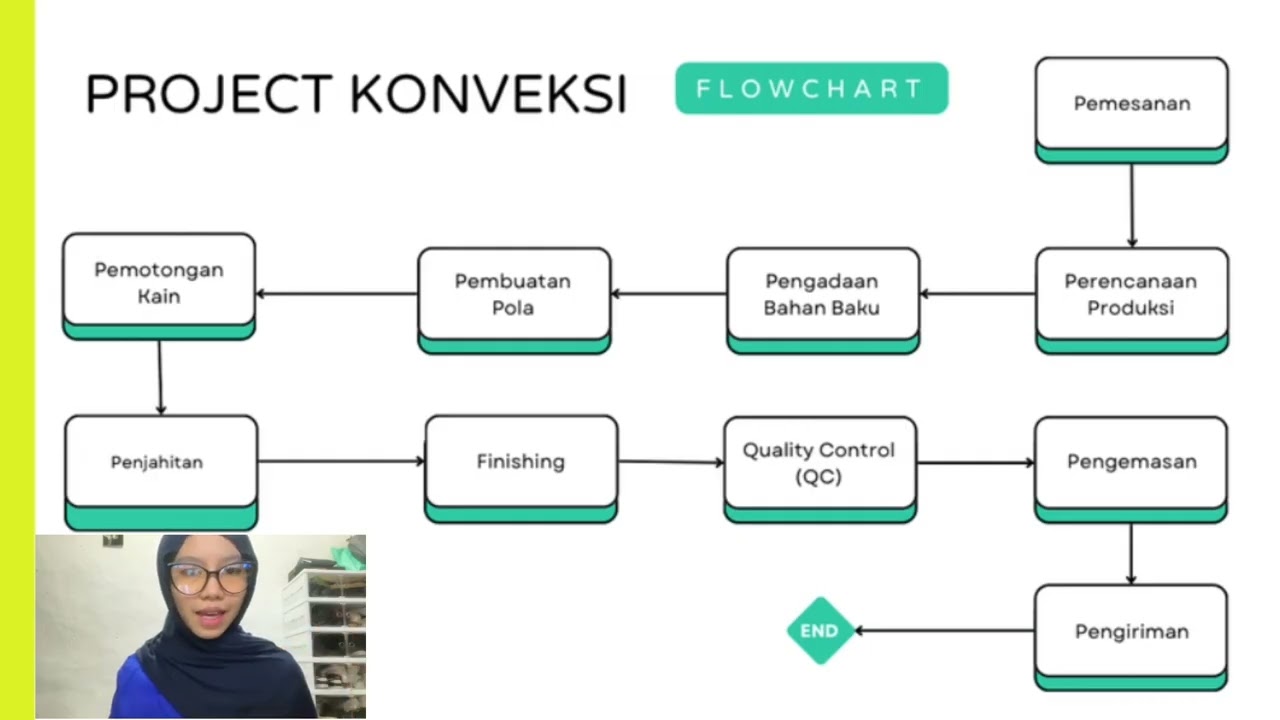 PROJECT KONVEKSI

FLOWCHART

Pemesanan

Perencanaan Produksi

Pengadaan Bahan Baku

Pembuatan Pola

Pemotongan Kain

Penjahitan

Finishing

Quality Control (QC)

Pengemasan

Pengiriman

END